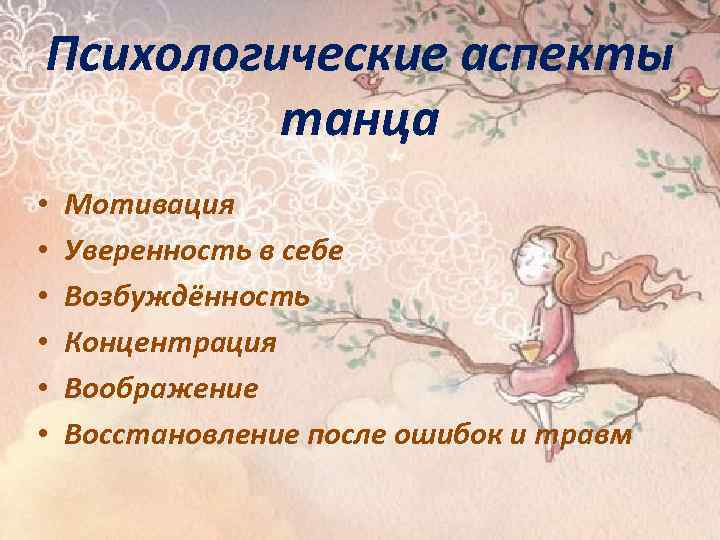 Психологические аспекты танца

• Мотивация
• Уверенность в себе
• Возбуждённость
• Концентрация
• Воображение
• Восстановление после ошибок и травм